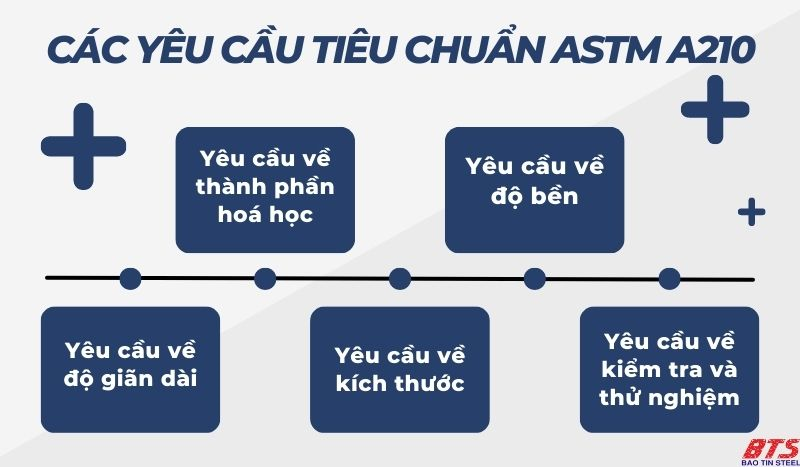 CÁC YÊU CẦU TIÊU CHUẨN ASTM A210

Yêu cầu về thành phần hoá học

Yêu cầu về độ bền

Yêu cầu về độ giãn dài

Yêu cầu về kích thước

Yêu cầu về kiểm tra và thử nghiệm

BTS
BAO TIN STEEL